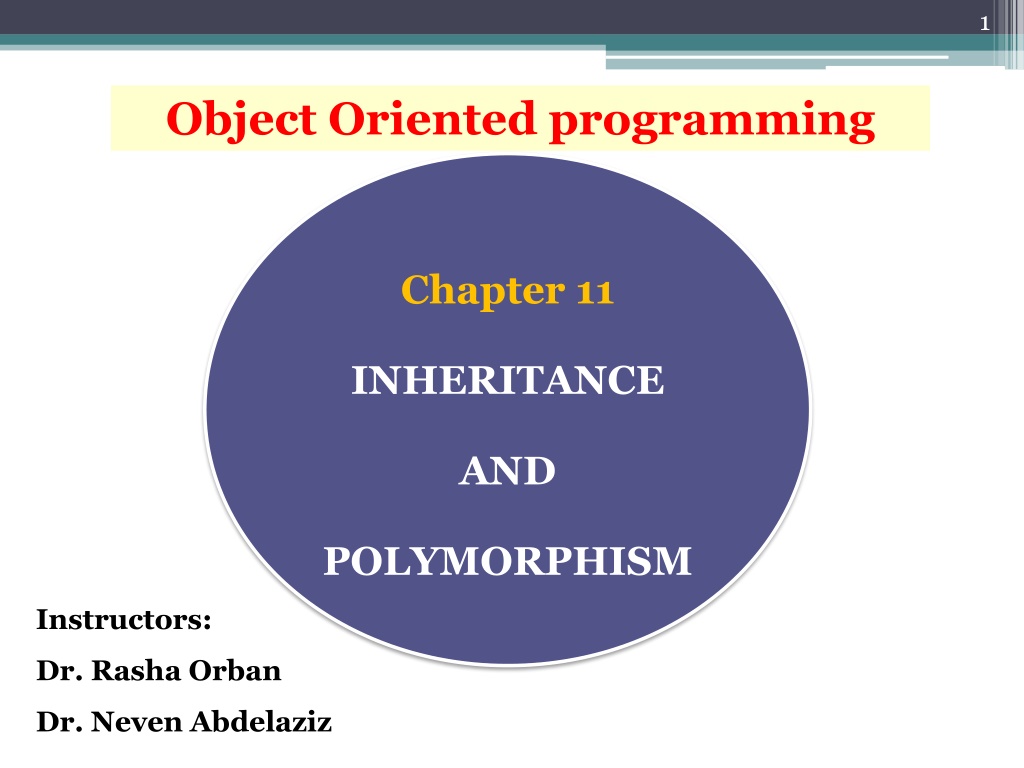 1

Object Oriented programming

Chapter 11

INHERITANCE

AND

POLYMORPHISM

Instructors:

Dr. Rasha Orban

Dr. Neven Abdelaziz